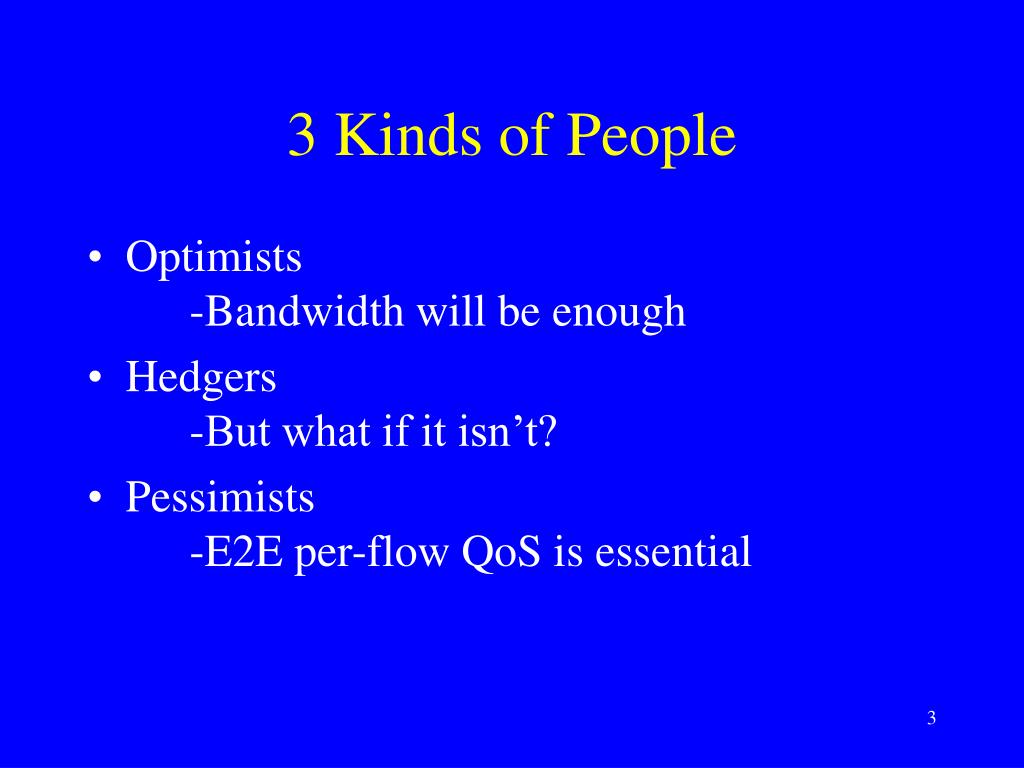 3 Kinds of People

• Optimists
-Bandwidth will be enough
• Hedgers
-But what if it isn’t?
• Pessimists
-E2E per-flow QoS is essential

3